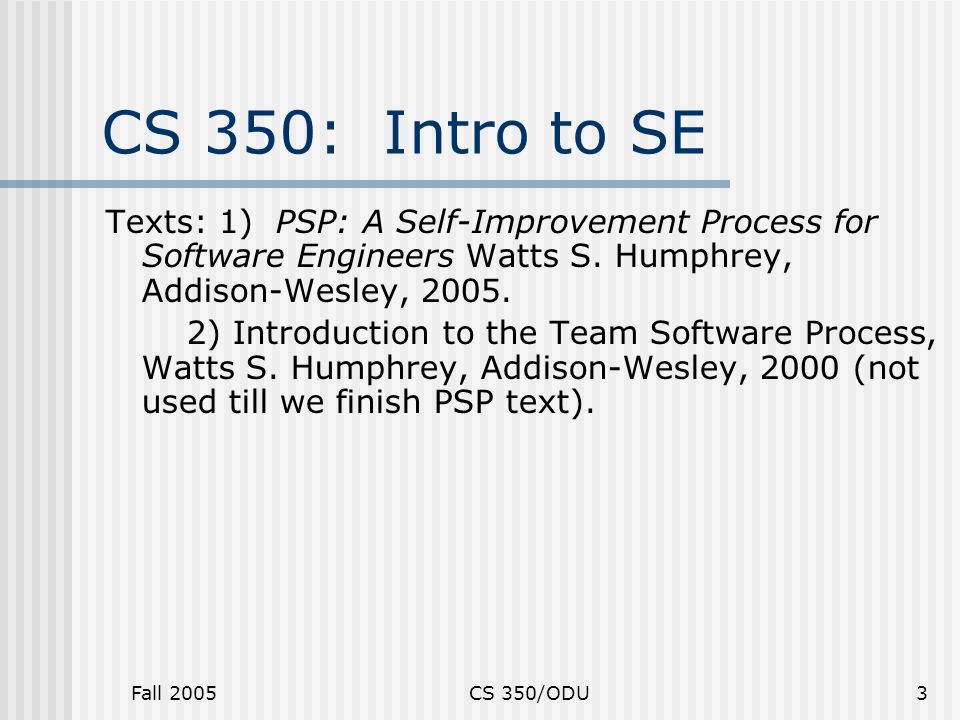 CS 350: Intro to SE

Texts: 1) PSP: A Self-Improvement Process for Software Engineers Watts S. Humphrey, Addison-Wesley, 2005.

2) Introduction to the Team Software Process, Watts S. Humphrey, Addison-Wesley, 2000 (not used till we finish PSP text).

Fall 2005 CS 350/ODU 3